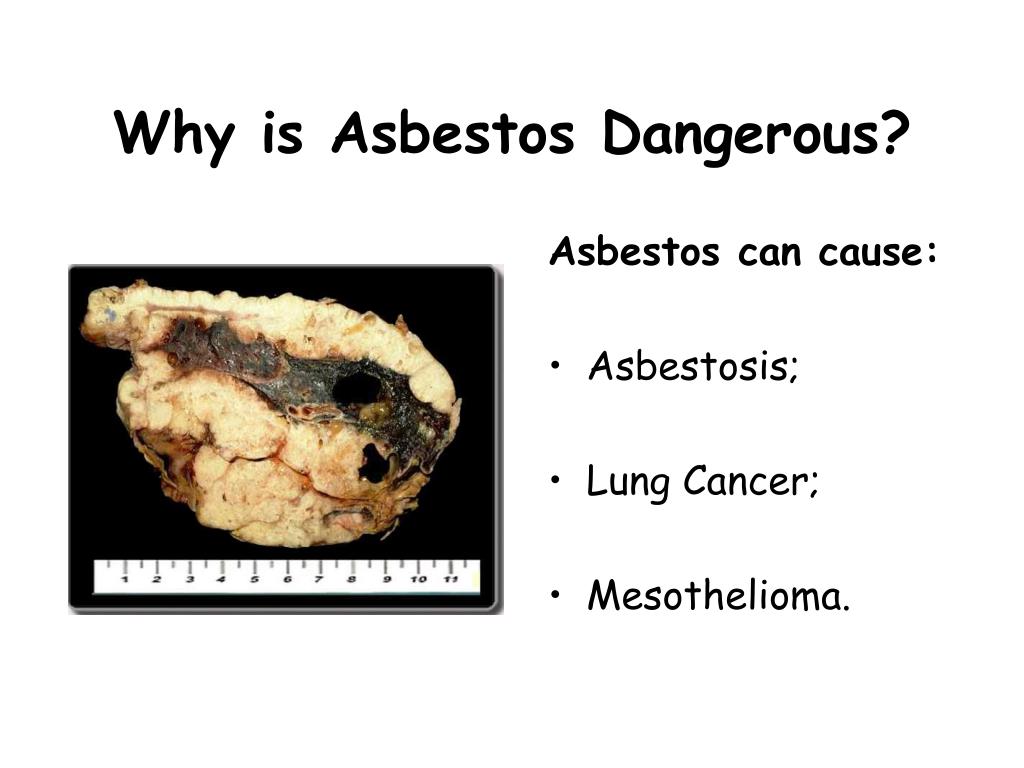 Why is Asbestos Dangerous?

1 2 3 4 5 6 7 8 9 10 11

Asbestos can cause:

• Asbestosis;

• Lung Cancer;

• Mesothelioma.